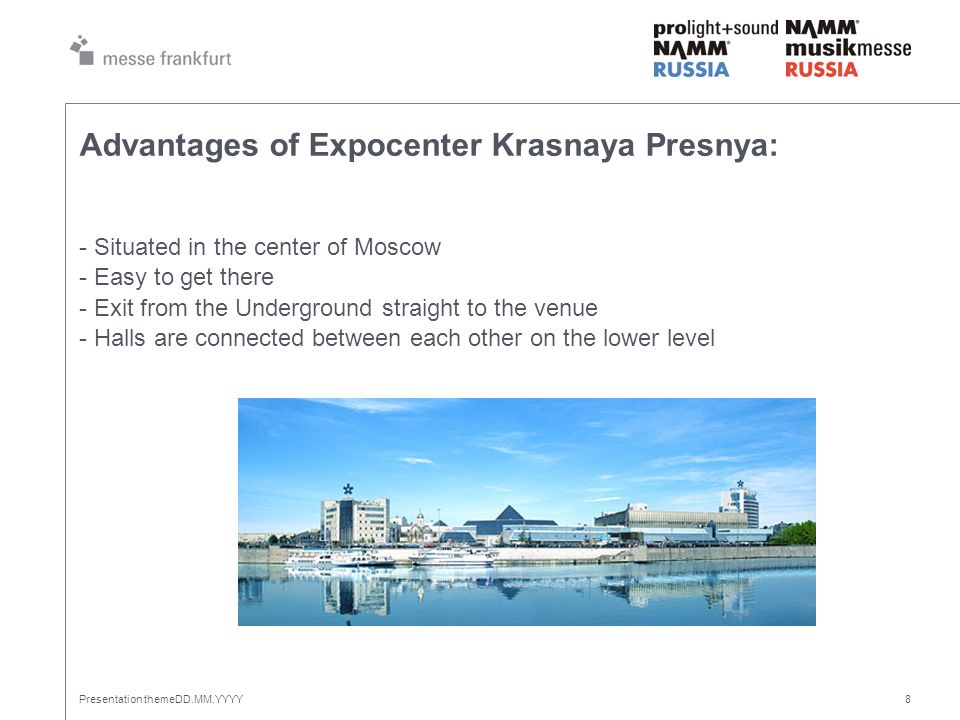 messe frankfurt

prolight+sound NAMM RUSSIA

NAMM musikmesse RUSSIA

Advantages of Expocenter Krasnaya Presnya:

- Situated in the center of Moscow
- Easy to get there
- Exit from the Underground straight to the venue
- Halls are connected between each other on the lower level

Presentation themeDD.MM.YYYY

8